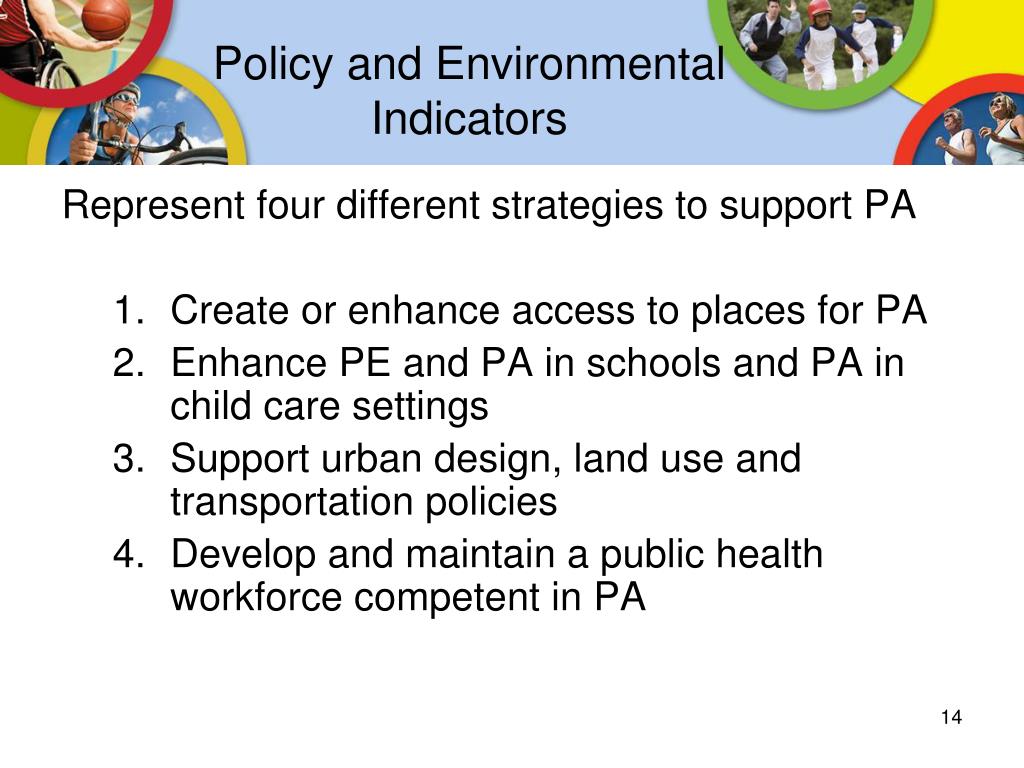 Policy and Environmental Indicators

Represent four different strategies to support PA

1. Create or enhance access to places for PA
2. Enhance PE and PA in schools and PA in child care settings
3. Support urban design, land use and transportation policies
4. Develop and maintain a public health workforce competent in PA

14